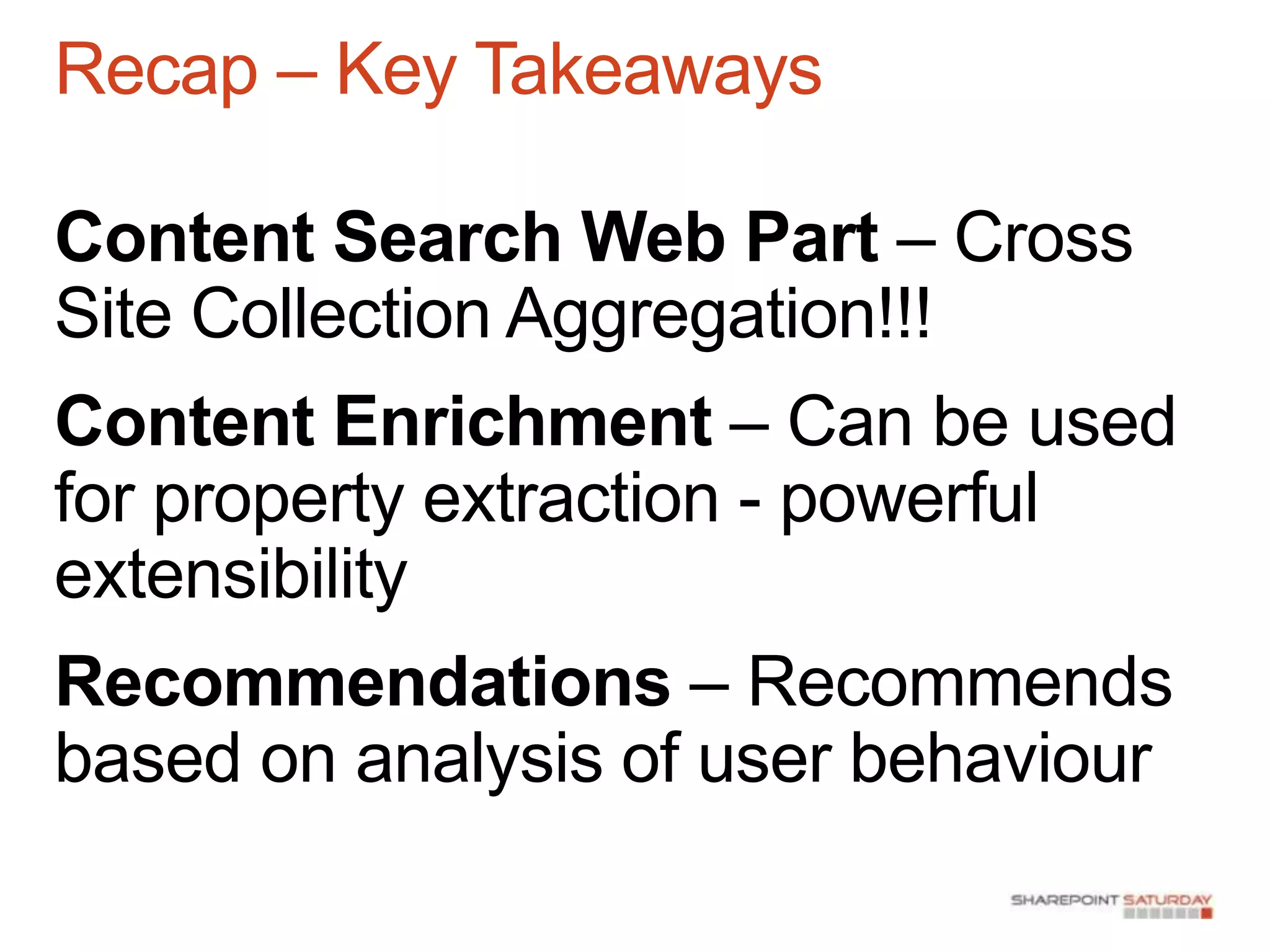 Recap – Key Takeaways

Content Search Web Part – Cross Site Collection Aggregation!!!

Content Enrichment – Can be used for property extraction - powerful extensibility

Recommendations – Recommends based on analysis of user behaviour

SHAREPOINT SATURDAY